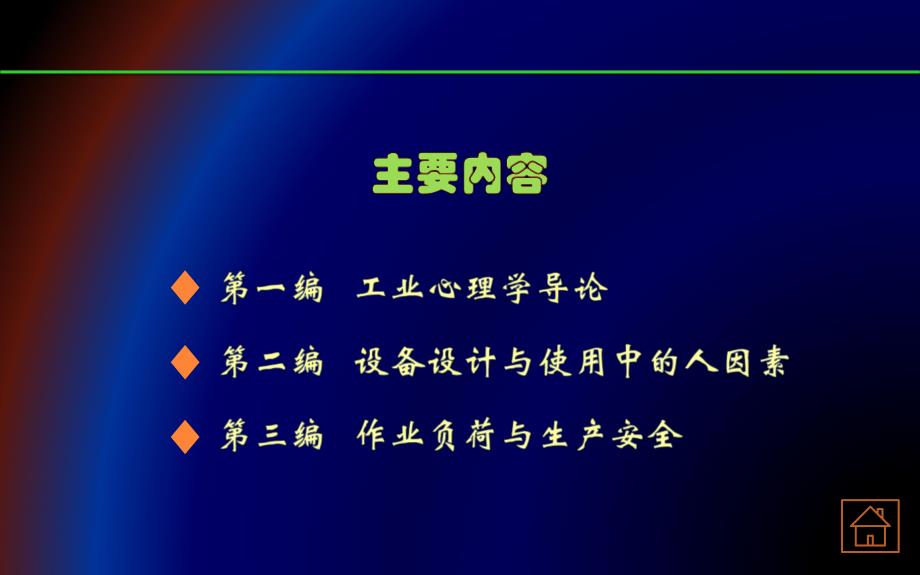 主要内容

◆ 第一编 工业心理学导论

◆ 第二编 设备设计与使用中的人因素

◆ 第三编 作业负荷与生产安全